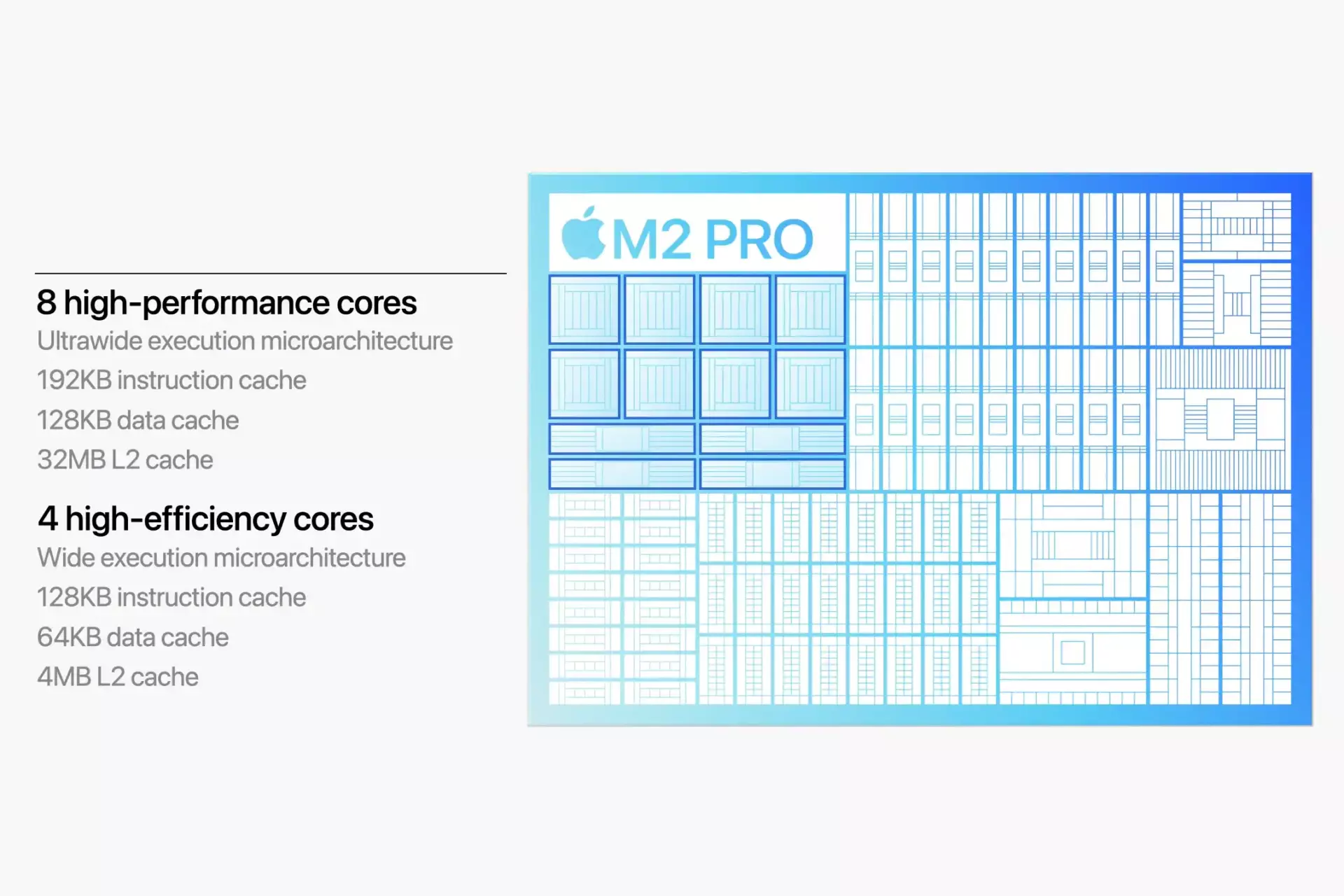 8 high-performance cores
Ultrawide execution microarchitecture
192KB instruction cache
128KB data cache
32MB L2 cache

4 high-efficiency cores
Wide execution microarchitecture
128KB instruction cache
64KB data cache
4MB L2 cache

M2 PRO